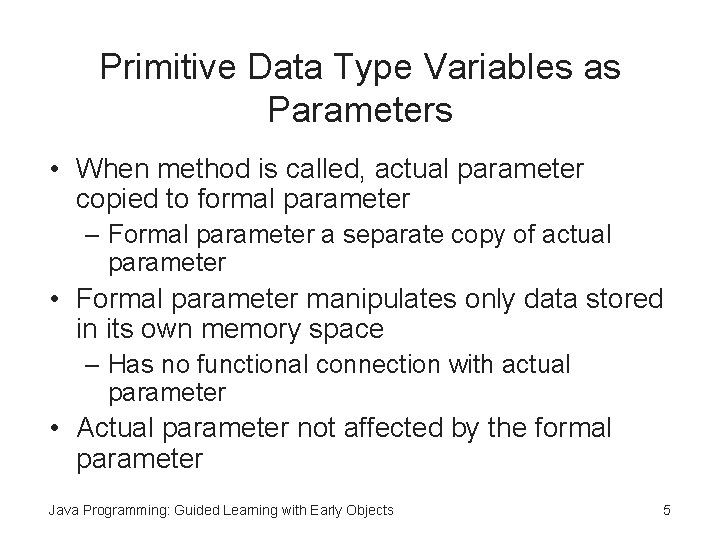 Primitive Data Type Variables as Parameters

• When method is called, actual parameter copied to formal parameter
 – Formal parameter a separate copy of actual parameter
• Formal parameter manipulates only data stored in its own memory space
 – Has no functional connection with actual parameter
• Actual parameter not affected by the formal parameter

Java Programming: Guided Learning with Early Objects 5